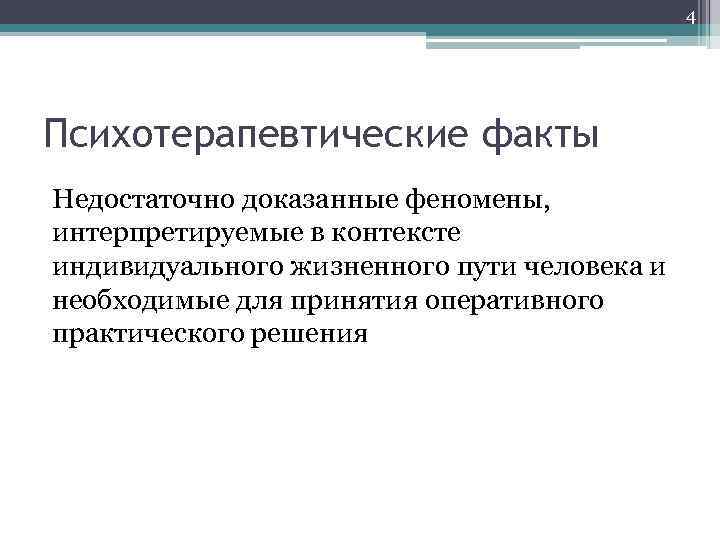 4

Психотерапевтические факты

Недостаточно доказанные феномены, интерпретируемые в контексте индивидуального жизненного пути человека и необходимые для принятия оперативного практического решения